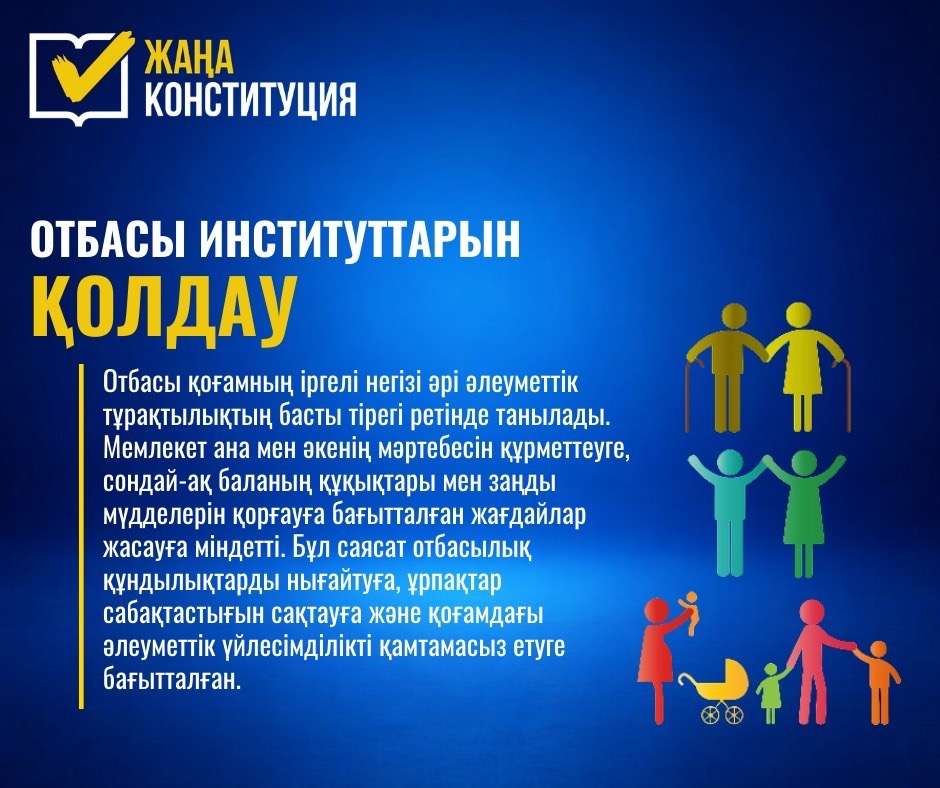 ЖАҢА
КОНСТИТУЦИЯ

ОТБАСЫ ИНСТИТУТТАРЫН
ҚОЛДАУ

Отбасы қоғамның іргелі негізі әрі әлеуметтік тұрақтылықтың басты тірегі ретінде танылады. Мемлекет ана мен әкенің мәртебесін құрметтеуге, сондай-ақ баланың құқықтары мен заңды мүдделерін қорғауға бағытталған жағдайлар жасауға міндетті. Бұл саясат отбасылық құндылықтарды нығайтуға, ұрпақтар сабақтастығын сақтауға және қоғамдағы әлеуметтік үйлесімділікті қамтамасыз етуге бағытталған.